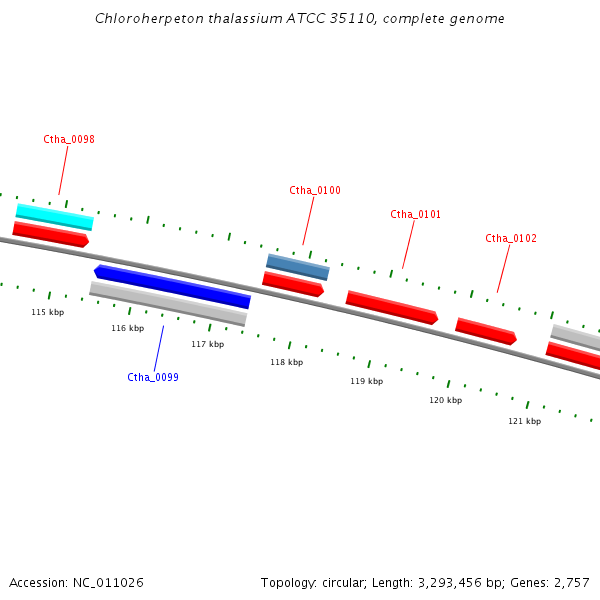 Chloroherpeton thalassium ATCC 35110, complete genome

Ctha_0098

Ctha_0100

Ctha_0101

Ctha_0102

115 kbp

116 kbp

117 kbp

118 kbp

119 kbp

120 kbp

121 kbp

Ctha_0099

Accession: NC_011026

Topology: circular; Length: 3,293,456 bp; Genes: 2,757